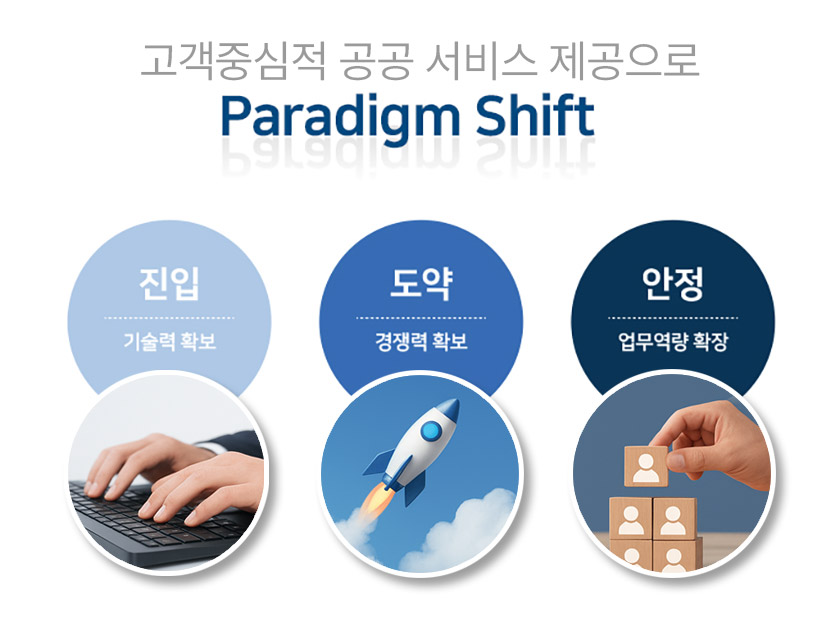 고객중심적 공공 서비스 제공으로
Paradigm Shift

진입
기술력 확보

도약
경쟁력 확보

안정
업무역량 확장